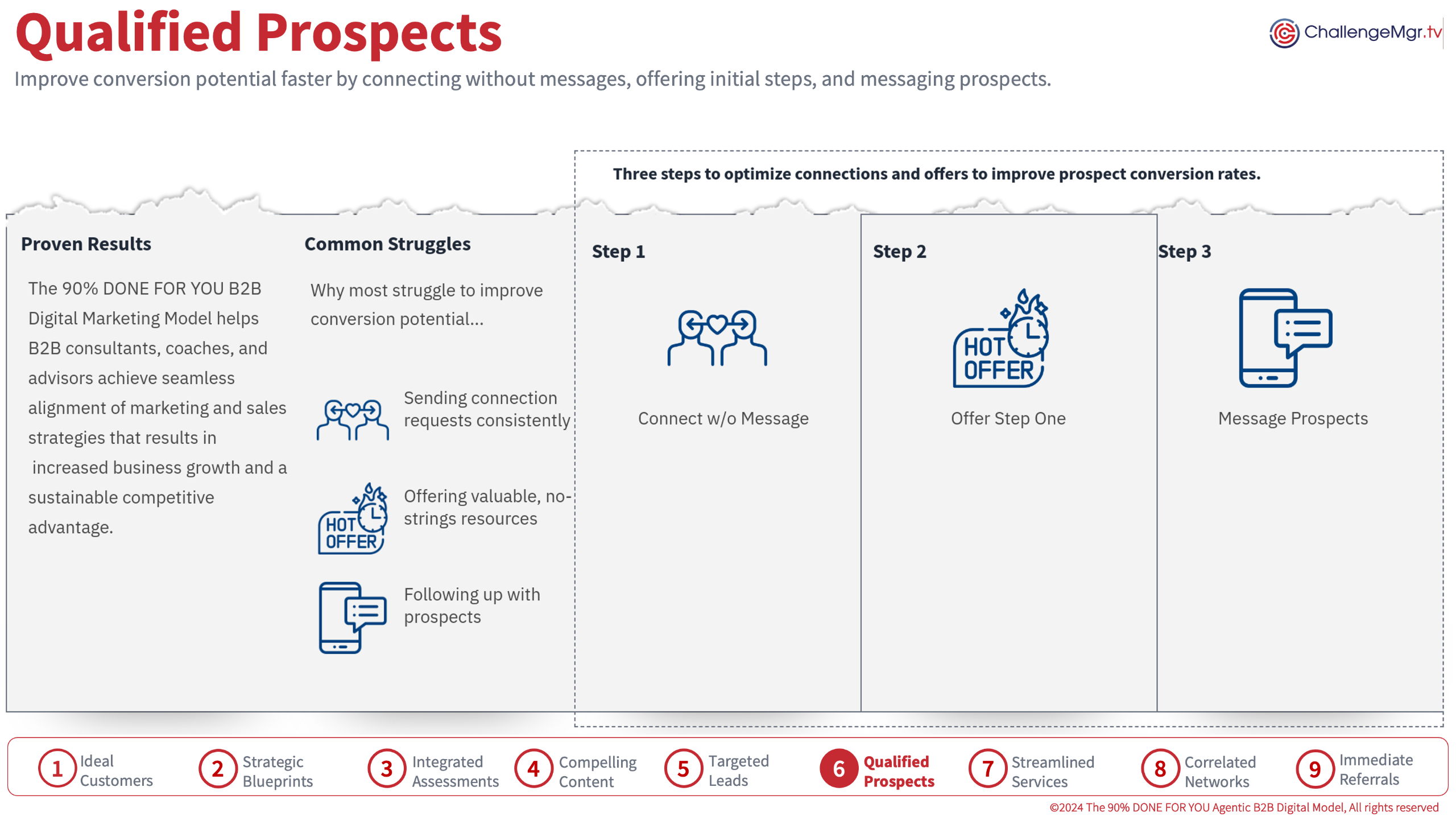 Qualified Prospects

ChallengeMgr.tv

Improve conversion potential faster by connecting without messages, offering initial steps, and messaging prospects.

Three steps to optimize connections and offers to improve prospect conversion rates.

Proven Results

The 90% DONE FOR YOU B2B Digital Marketing Model helps B2B consultants, coaches, and advisors achieve seamless alignment of marketing and sales strategies that results in increased business growth and a sustainable competitive advantage.

Common Struggles

Why most struggle to improve conversion potential...

Sending connection requests consistently

HOT OFFER

Offering valuable, no-strings resources

Following up with prospects

Step 1

Connect w/o Message

Step 2

HOT OFFER

Offer Step One

Step 3

Message Prospects

1 Ideal Customers
2 Strategic Blueprints
3 Integrated Assessments
4 Compelling Content
5 Targeted Leads
6 Qualified Prospects
7 Streamlined Services
8 Correlated Networks
9 Immediate Referrals

©2024 The 90% DONE FOR YOU Agentic B2B Digital Model, All rights reserved